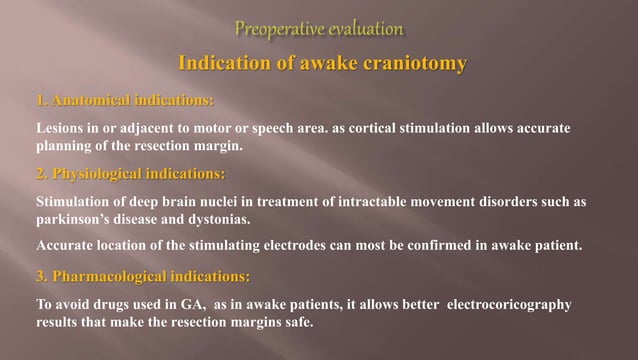 Preoperative evaluation

Indication of awake craniotomy

1. Anatomical indications:

Lesions in or adjacent to motor or speech area. as cortical stimulation allows accurate planning of the resection margin.

2. Physiological indications:

Stimulation of deep brain nuclei in treatment of intractable movement disorders such as parkinson's disease and dystonias.

Accurate location of the stimulating electrodes can most be confirmed in awake patient.

3. Pharmacological indications:

To avoid drugs used in GA, as in awake patients, it allows better electrocoricography results that make the resection margins safe.